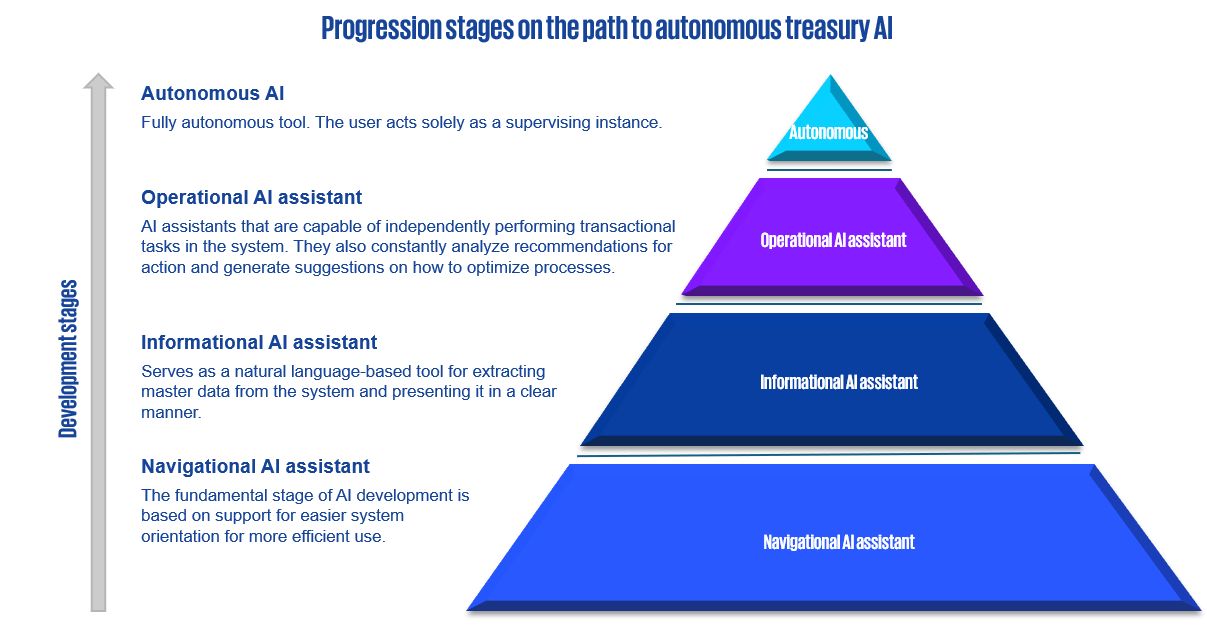 Progression stages on the path to autonomous treasury AI

Development stages

Autonomous AI
Fully autonomous tool. The user acts solely as a supervising instance.

Operational AI assistant
AI assistants that are capable of independently performing transactional tasks in the system. They also constantly analyze recommendations for action and generate suggestions on how to optimize processes.

Informational AI assistant
Serves as a natural language-based tool for extracting master data from the system and presenting it in a clear manner.

Navigational AI assistant
The fundamental stage of AI development is based on support for easier system orientation for more efficient use.

Autonomous

Operational AI assistant

Informational AI assistant

Navigational AI assistant